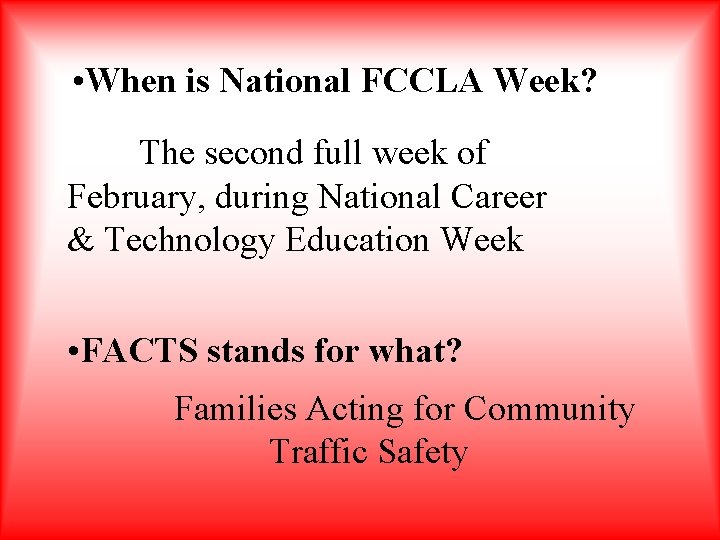 •When is National FCCLA Week?

The second full week of February, during National Career & Technology Education Week

•FACTS stands for what?

Families Acting for Community Traffic Safety